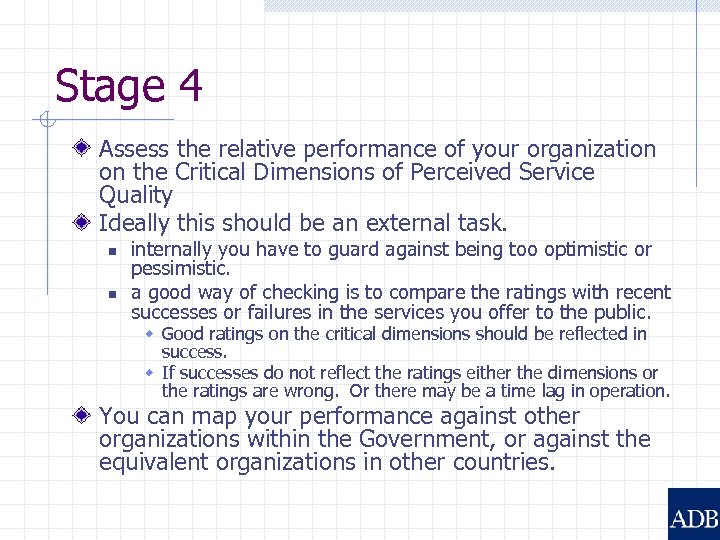 Stage 4

Assess the relative performance of your organization on the Critical Dimensions of Perceived Service Quality

Ideally this should be an external task.

internally you have to guard against being too optimistic or pessimistic.

a good way of checking is to compare the ratings with recent successes or failures in the services you offer to the public.

Good ratings on the critical dimensions should be reflected in success.

If successes do not reflect the ratings either the dimensions or the ratings are wrong. Or there may be a time lag in operation.

You can map your performance against other organizations within the Government, or against the equivalent organizations in other countries.

ADB